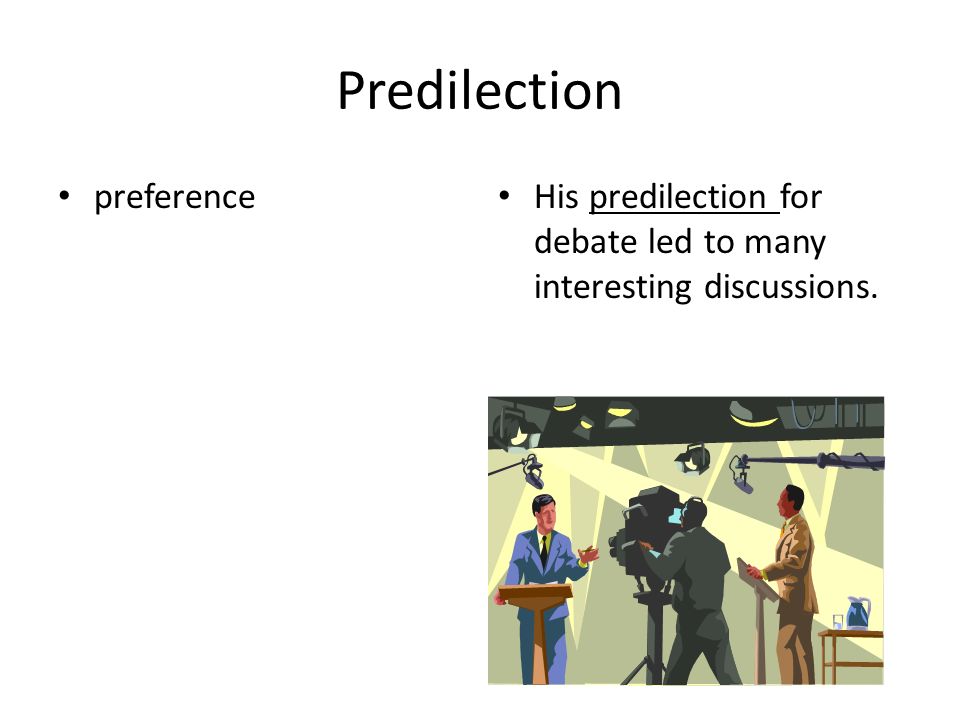 Predilection

• preference

• His predilection for debate led to many interesting discussions.